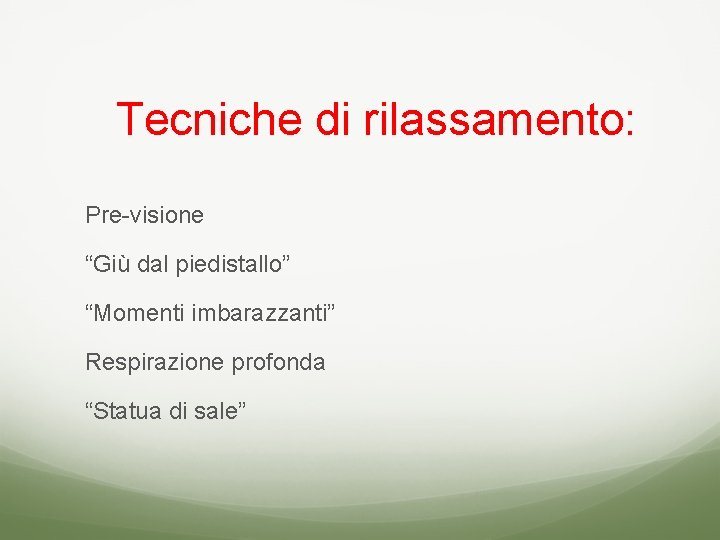 Tecniche di rilassamento:

Pre-visione

“Giù dal piedistallo”

“Momenti imbarazzanti”

Respirazione profonda

“Statua di sale”